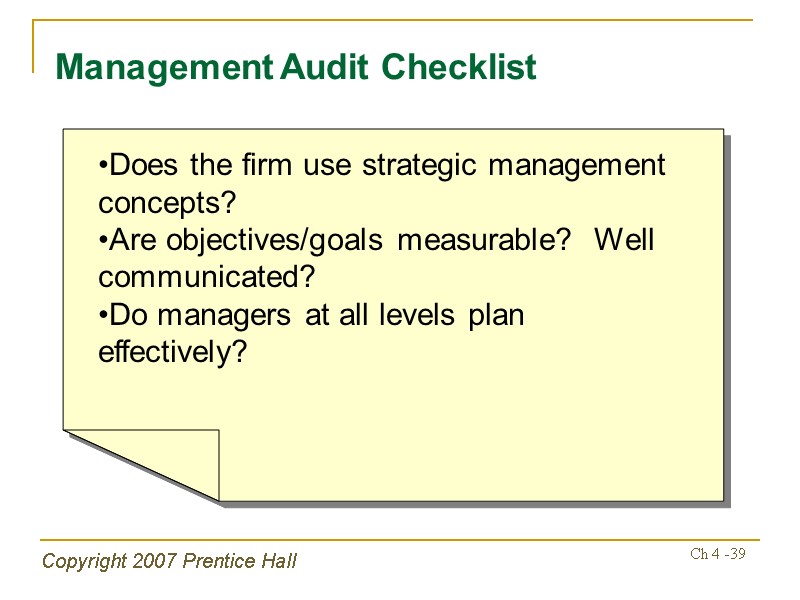 Management Audit Checklist

•Does the firm use strategic management concepts?
•Are objectives/goals measurable? Well communicated?
•Do managers at all levels plan effectively?

Copyright 2007 Prentice Hall

Ch 4 -39